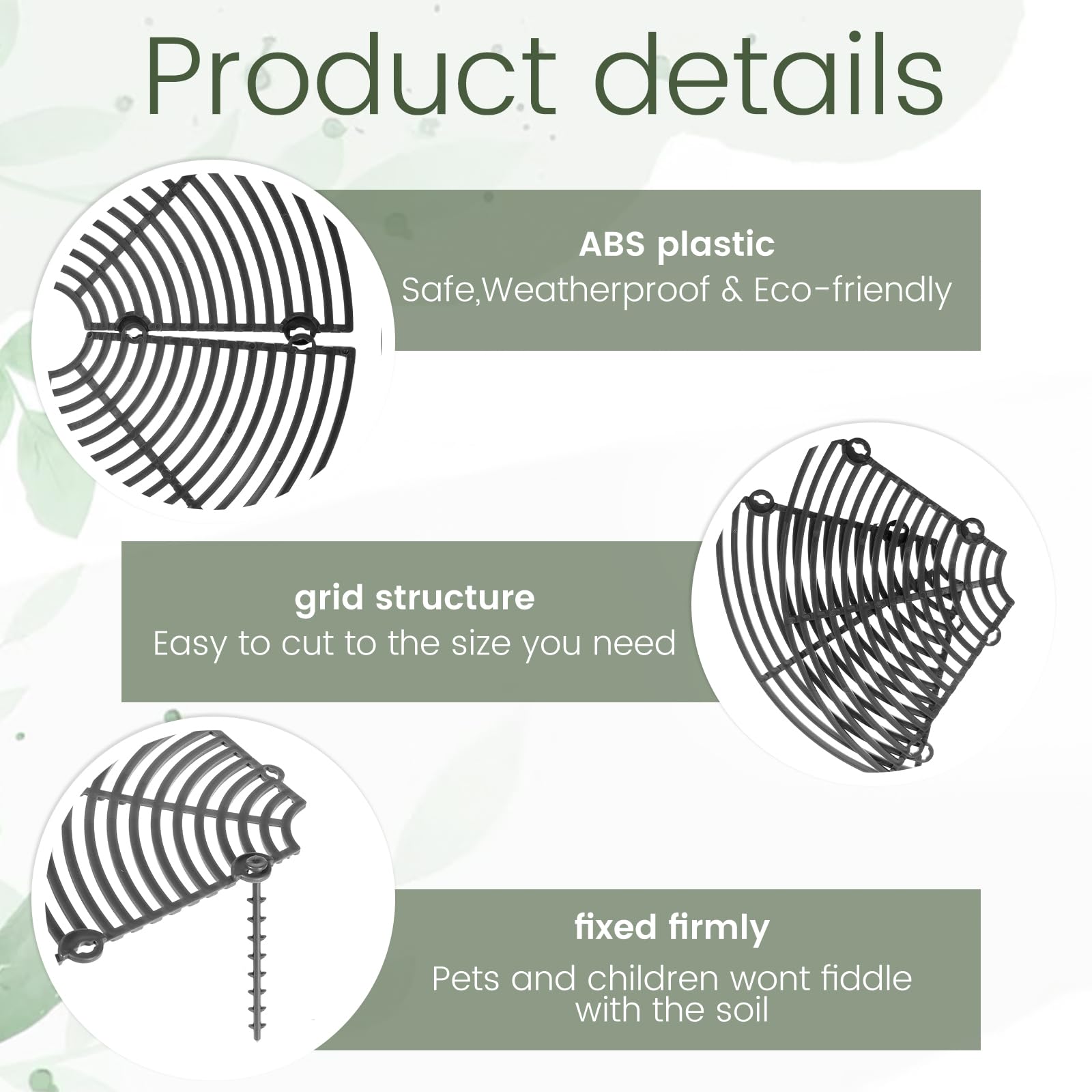 Product details

ABS plastic
Safe,Weatherproof & Eco-friendly

grid structure
Easy to cut to the size you need

fixed firmly
Pets and children wont fiddle with the soil